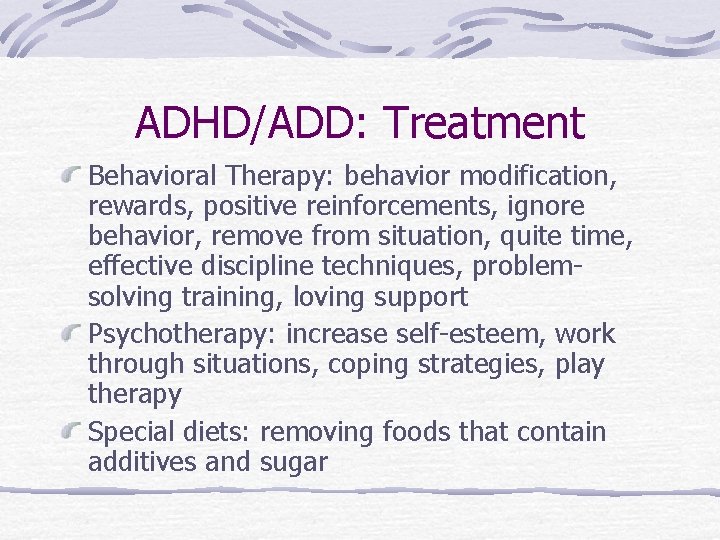 ADHD/ADD: Treatment

Behavioral Therapy: behavior modification, rewards, positive reinforcements, ignore behavior, remove from situation, quite time, effective discipline techniques, problem-solving training, loving support

Psychotherapy: increase self-esteem, work through situations, coping strategies, play therapy

Special diets: removing foods that contain additives and sugar